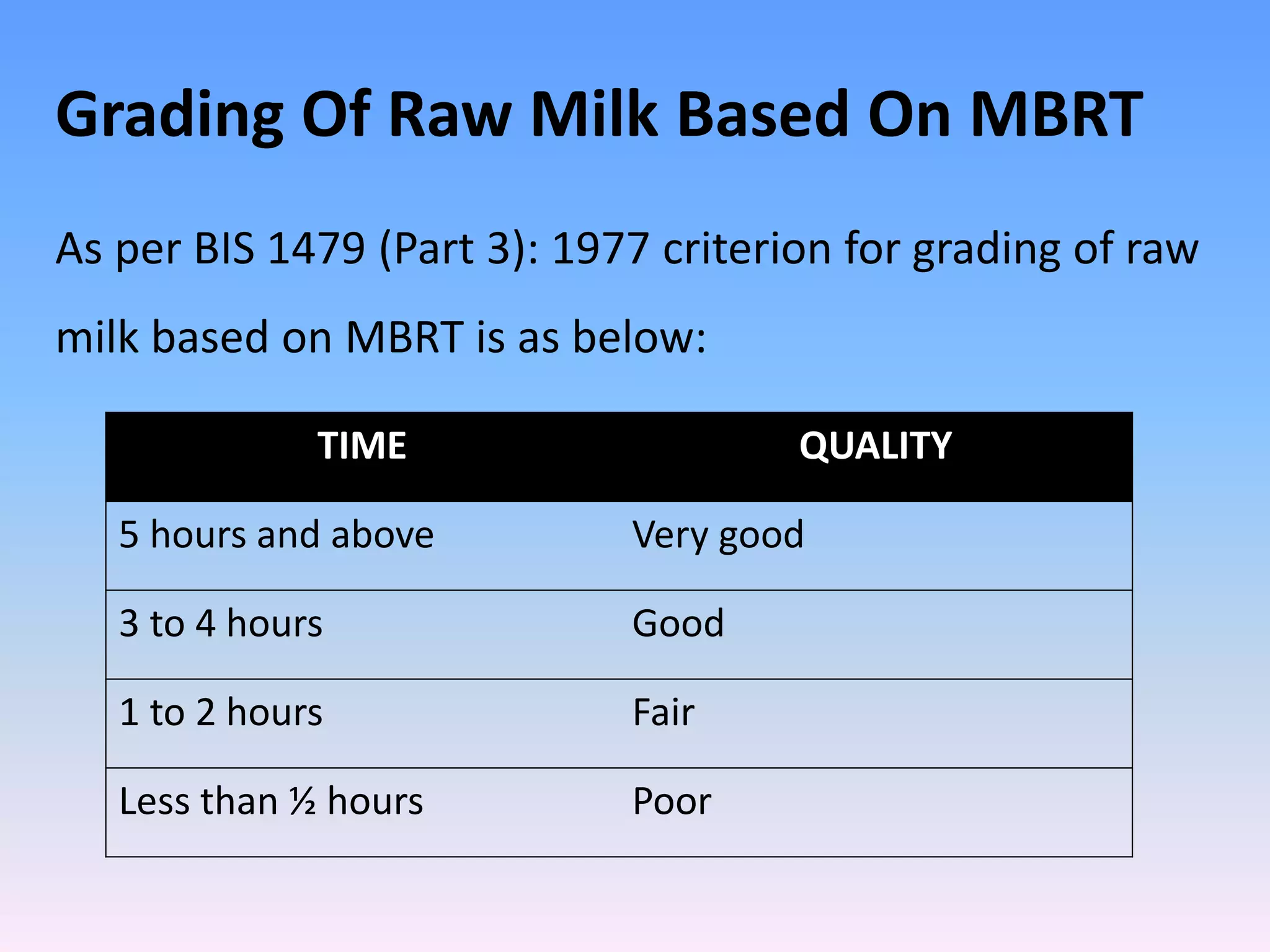 Grading Of Raw Milk Based On MBRT

As per BIS 1479 (Part 3): 1977 criterion for grading of raw milk based on MBRT is as below:

| TIME | QUALITY |
|---|---|
| 5 hours and above | Very good |
| 3 to 4 hours | Good |
| 1 to 2 hours | Fair |
| Less than ½ hours | Poor |